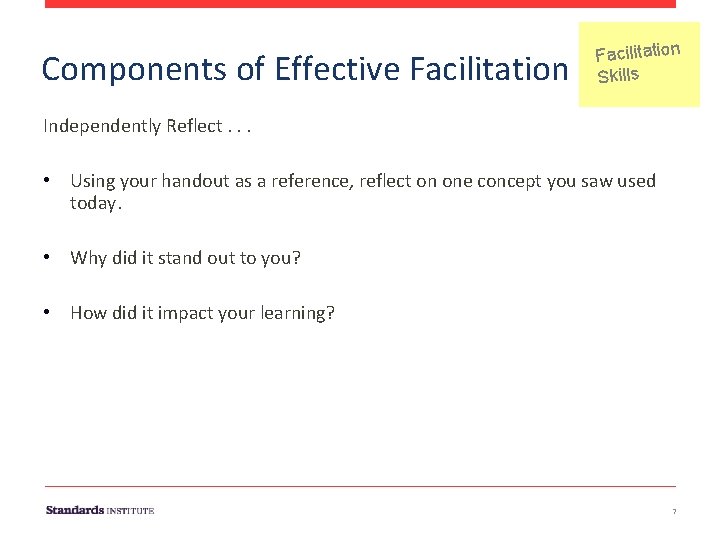 Components of Effective Facilitation

Facilitation Skills

Independently Reflect . . .

• Using your handout as a reference, reflect on one concept you saw used today.

• Why did it stand out to you?

• How did it impact your learning?

Standards INSTITUTE

7